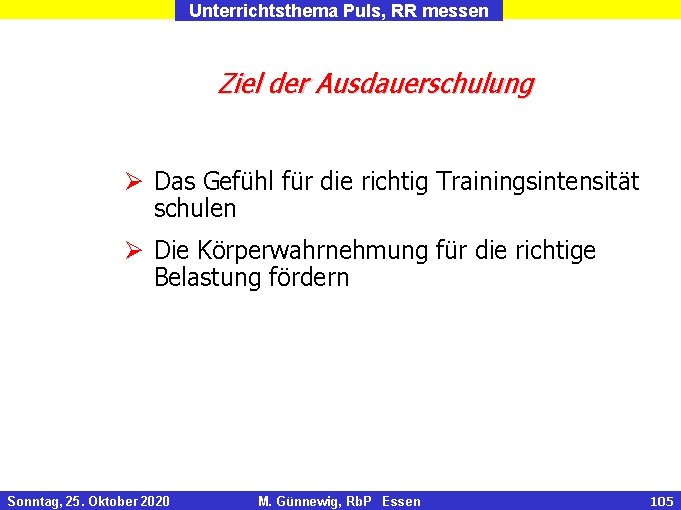 Unterrichtsthema Puls, RR messen

Ziel der Ausdauerschulung

➢ Das Gefühl für die richtig Trainingsintensität schulen

➢ Die Körperwahrnehmung für die richtige Belastung fördern

Sonntag, 25. Oktober 2020 M. Günnewig, RbP Essen 105